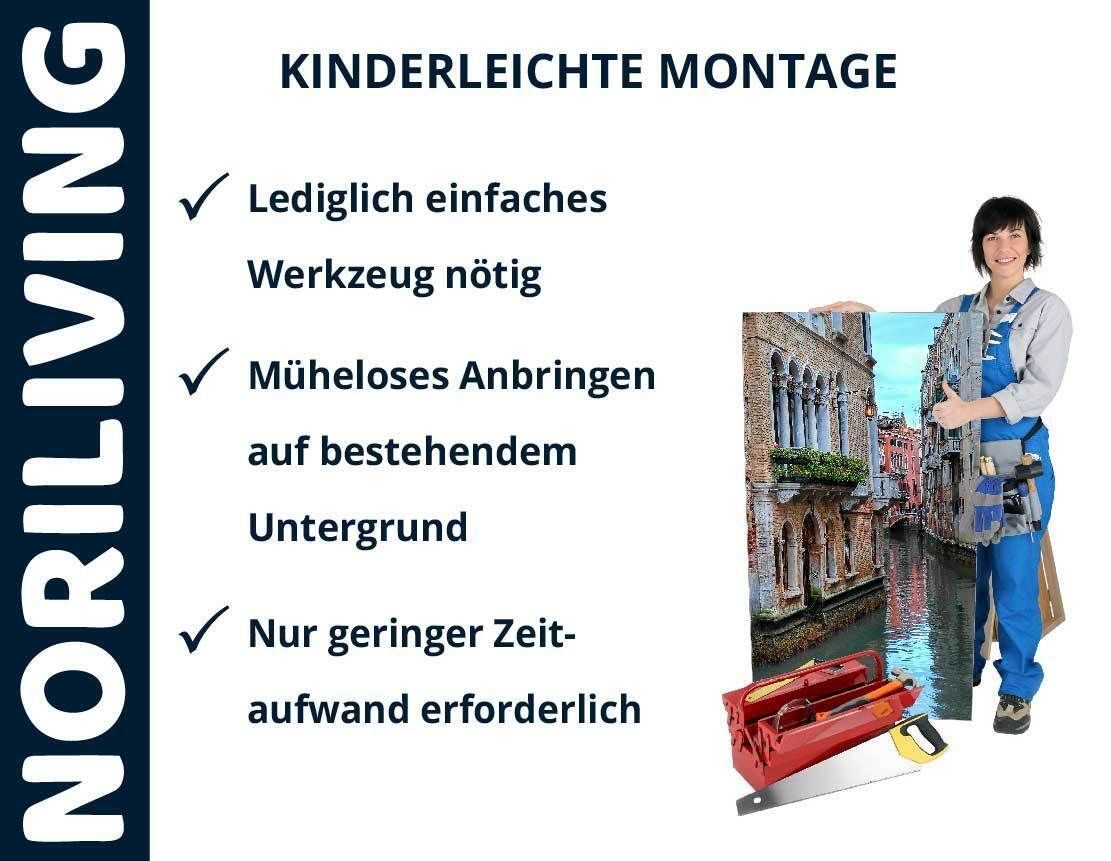 NORILIVING

KINDERLEICHTE MONTAGE

✓ Lediglich einfaches Werkzeug nötig

✓ Müheloses Anbringen auf bestehendem Untergrund

✓ Nur geringer Zeitaufwand erforderlich